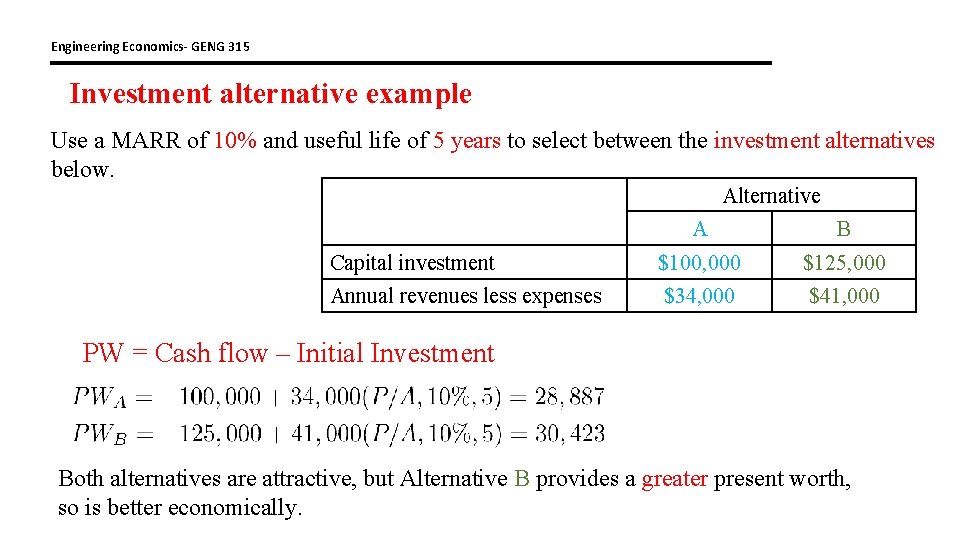 Engineering Economics- GENG 315

Investment alternative example

Use a MARR of 10% and useful life of 5 years to select between the investment alternatives below.

| | Alternative | |
|---|---|---|
| | A | B |
| Capital investment | \$100,000 | \$125,000 |
| Annual revenues less expenses | \$34,000 | \$41,000 |

PW = Cash flow – Initial Investment

$PW_A = \quad 100,000 \mid 34,000(P/A, 10\%, 5) = 28,887$
$PW_B = \quad 125,000 \mid 41,000(P/A, 10\%, 5) = 30,423$

Both alternatives are attractive, but Alternative B provides a greater present worth, so is better economically.